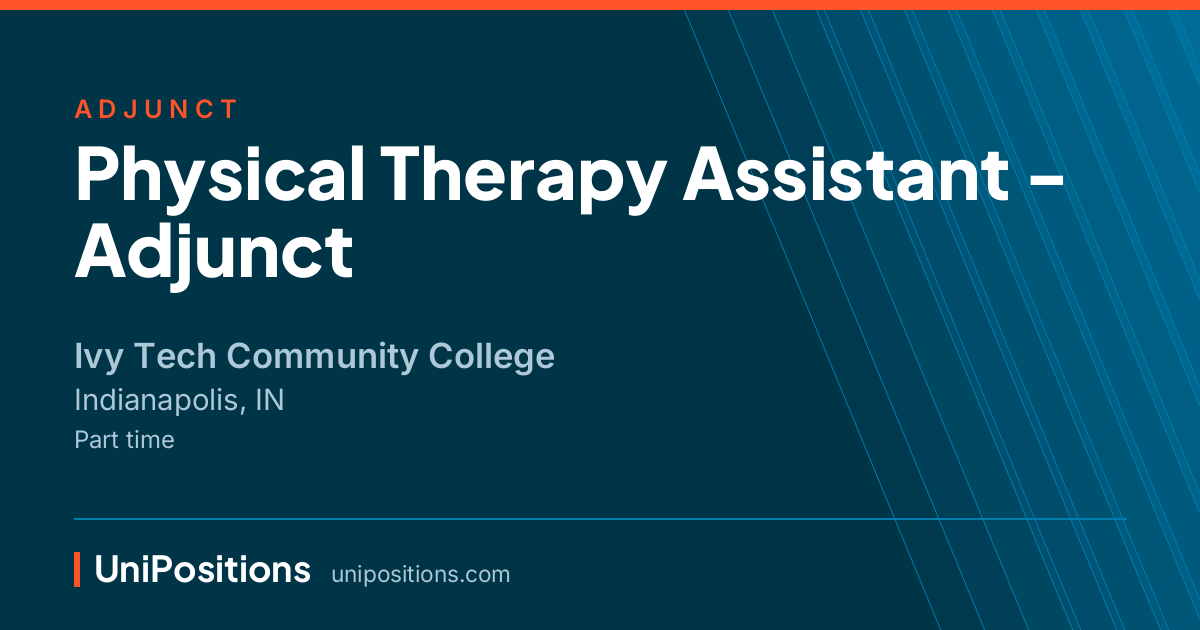 ADJUNCT

Physical Therapy Assistant – Adjunct

Ivy Tech Community College

Indianapolis, IN

Part time

UniPositions unipositions.com